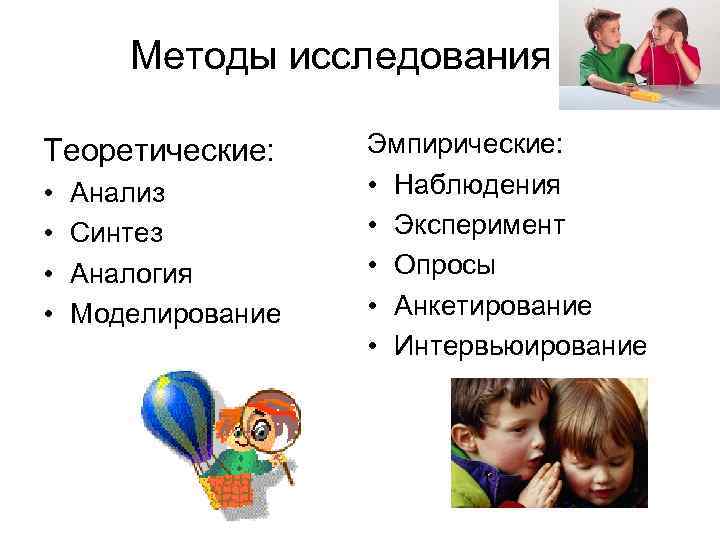 Методы исследования

Теоретические:
• Анализ
• Синтез
• Аналогия
• Моделирование

Эмпирические:
• Наблюдения
• Эксперимент
• Опросы
• Анкетирование
• Интервьюирование